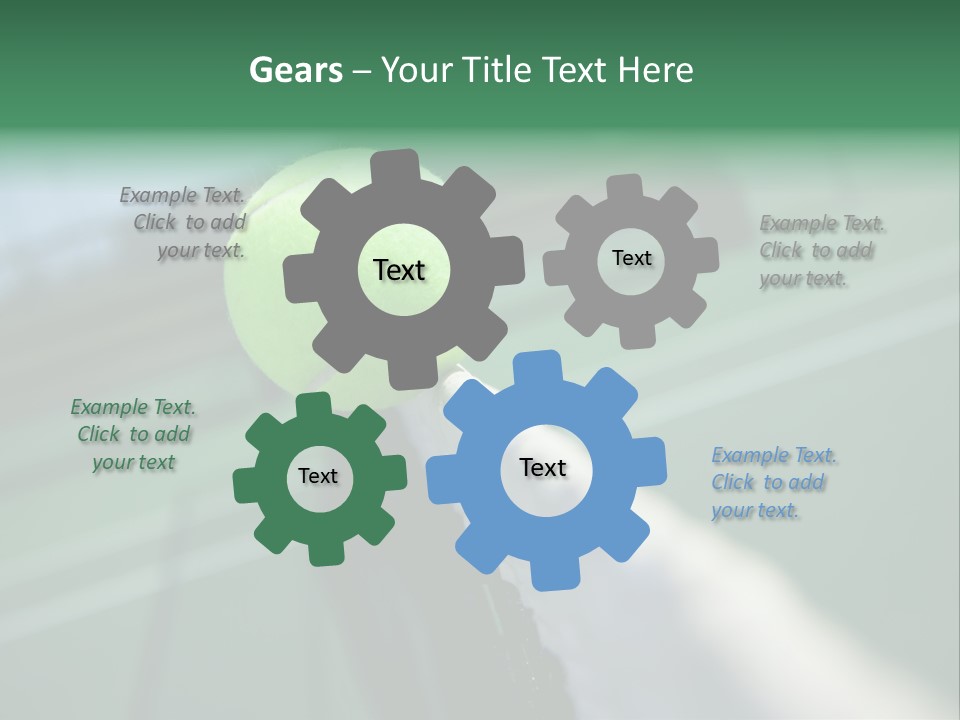 Gears – Your Title Text Here

Example Text. Click to add your text.

Text

Text

Example Text. Click to add your text.

Example Text. Click to add your text

Text

Text

Example Text. Click to add your text.